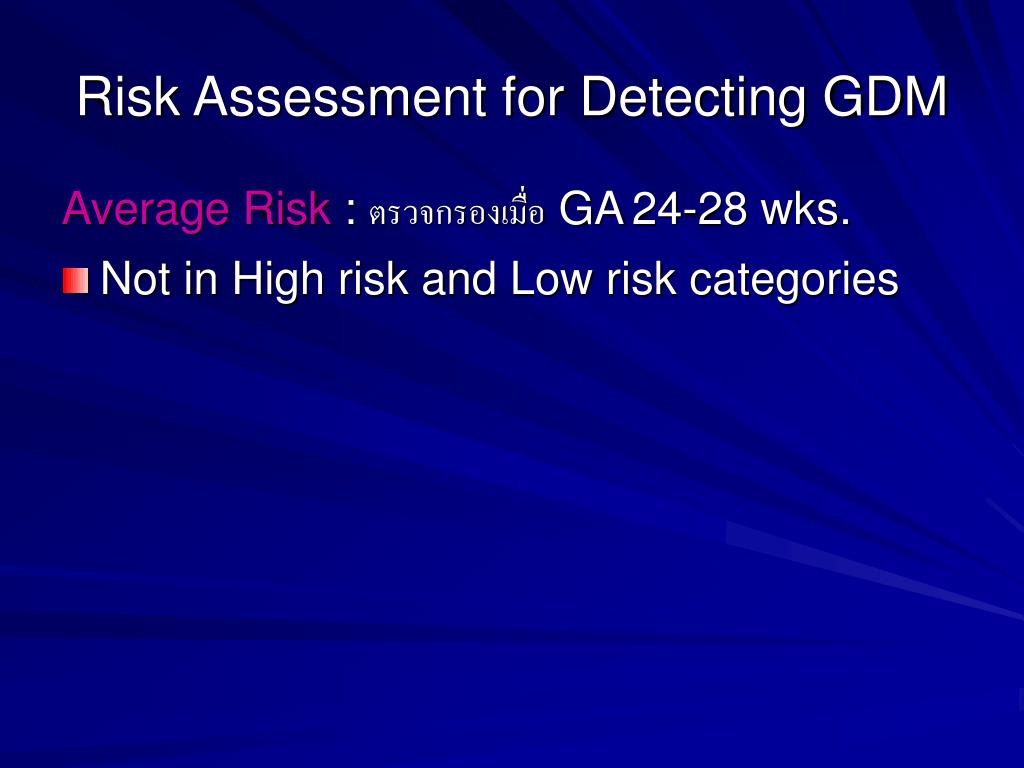 Risk Assessment for Detecting GDM

Average Risk : ตรวจกรองเมื่อ GA 24-28 wks.

• Not in High risk and Low risk categories